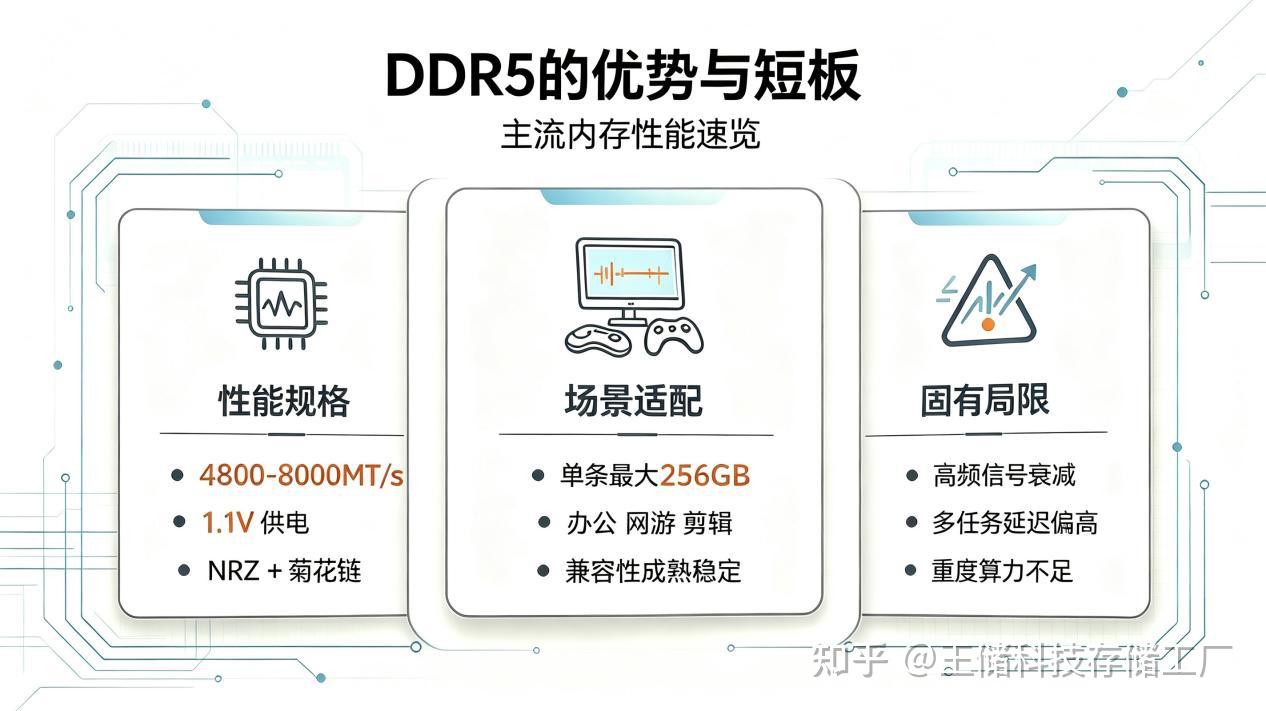 DDR5的优势与短板

主流内存性能速览

性能规格

- 4800-8000MT/s
- 1.1V 供电
- NRZ + 菊花链

场景适配

- 单条最大256GB
- 办公 网游 剪辑
- 兼容性成熟稳定

固有局限

- 高频信号衰减
- 多任务延迟偏高
- 重度算力不足

知乎 @王储科技存储工厂